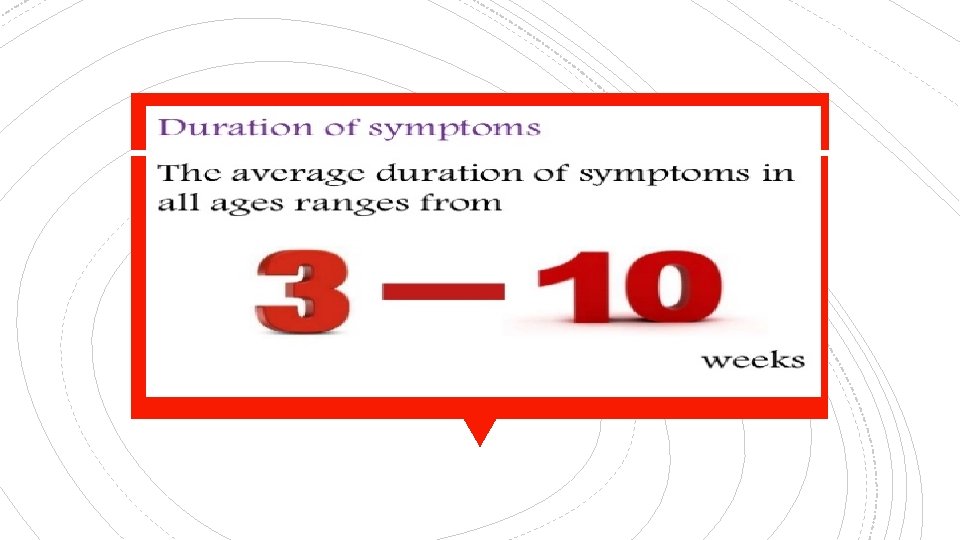 Duration of symptoms

The average duration of symptoms in all ages ranges from

3 — 10

weeks